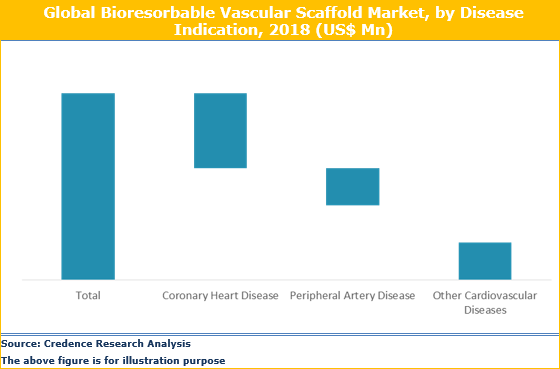 Global Bioresorbable Vascular Scaffold Market, by Disease Indication, 2018 (US$ Mn)

Total

Coronary Heart Disease

Peripheral Artery Disease

Other Cardiovascular Diseases

Source: Credence Research Analysis

The above figure is for illustration purpose